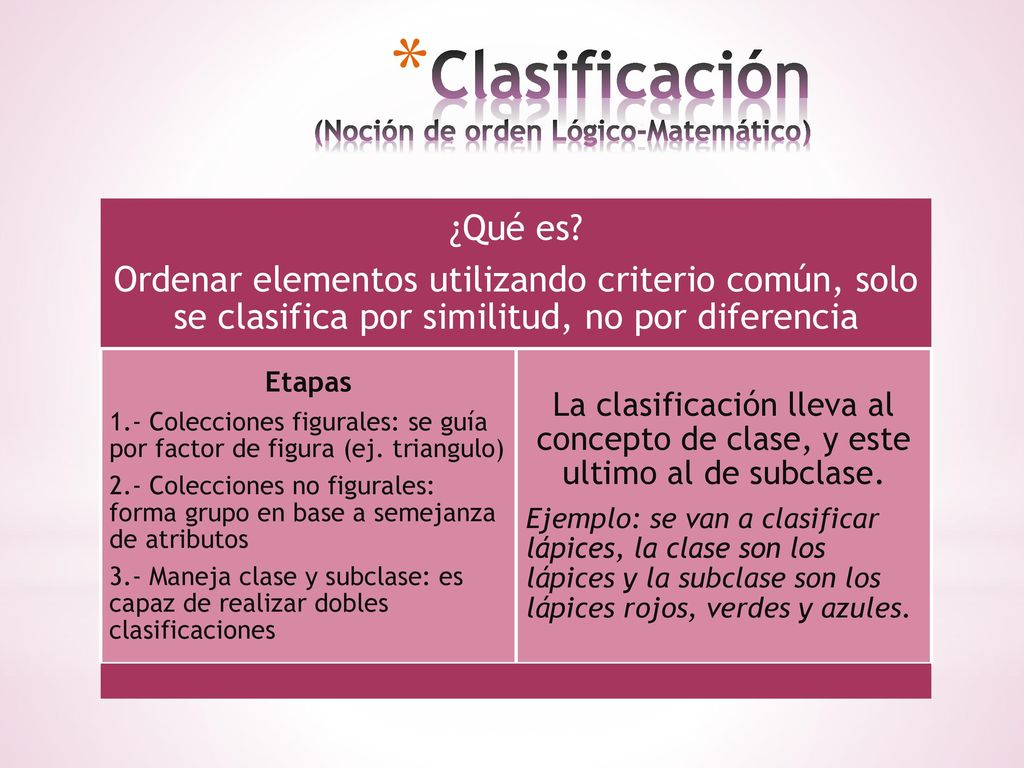 *Clasificación
(Noción de orden Lógico-Matemático)

¿Qué es?

Ordenar elementos utilizando criterio común, solo se clasifica por similitud, no por diferencia

Etapas

1.- Colecciones figurales: se guía por factor de figura (ej. triangulo)

2.- Colecciones no figurales: forma grupo en base a semejanza de atributos

3.- Maneja clase y subclase: es capaz de realizar dobles clasificaciones

La clasificación lleva al concepto de clase, y este ultimo al de subclase.

Ejemplo: se van a clasificar lápices, la clase son los lápices y la subclase son los lápices rojos, verdes y azules.